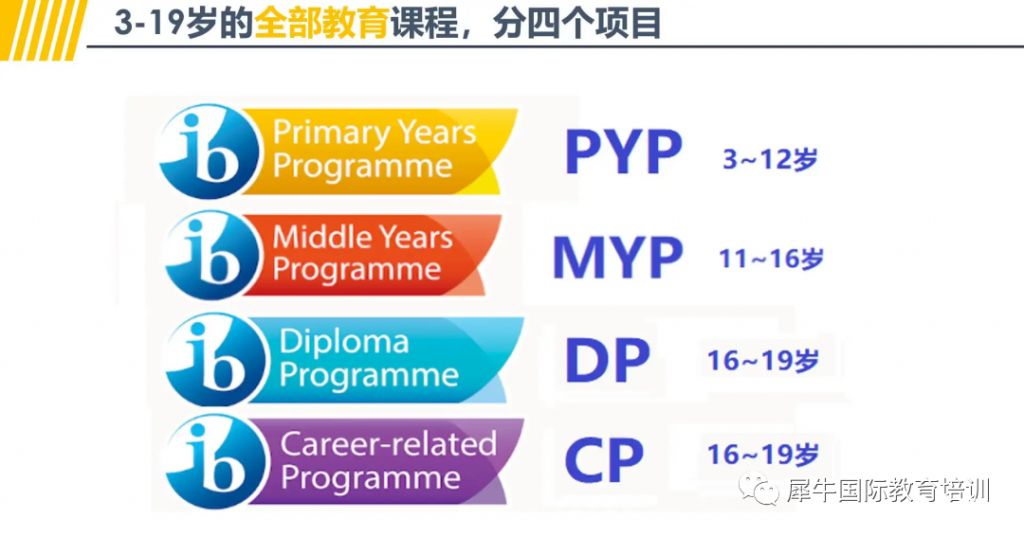 3-19岁的全部教育课程，分四个项目

ib Primary Years Programme PYP 3~12岁

ib Middle Years Programme MYP 11~16岁

ib Diploma Programme DP 16~19岁

ib Career-related Programme CP 16~19岁

犀牛国际教育培训